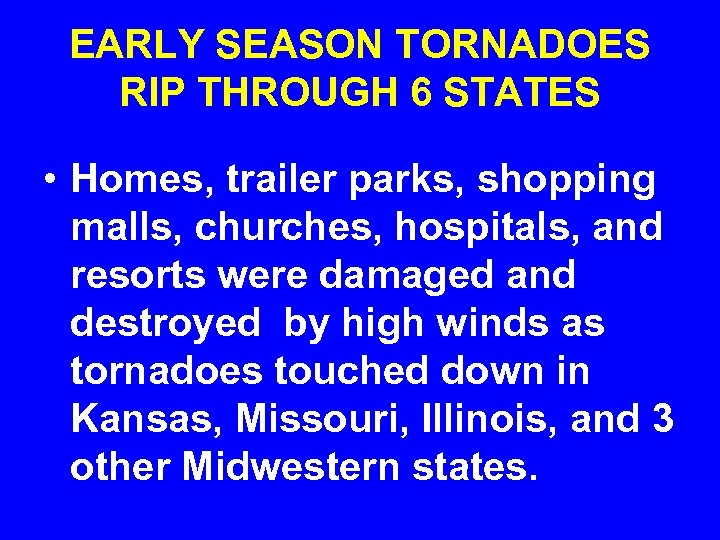 EARLY SEASON TORNADOES RIP THROUGH 6 STATES

• Homes, trailer parks, shopping malls, churches, hospitals, and resorts were damaged and destroyed by high winds as tornadoes touched down in Kansas, Missouri, Illinois, and 3 other Midwestern states.